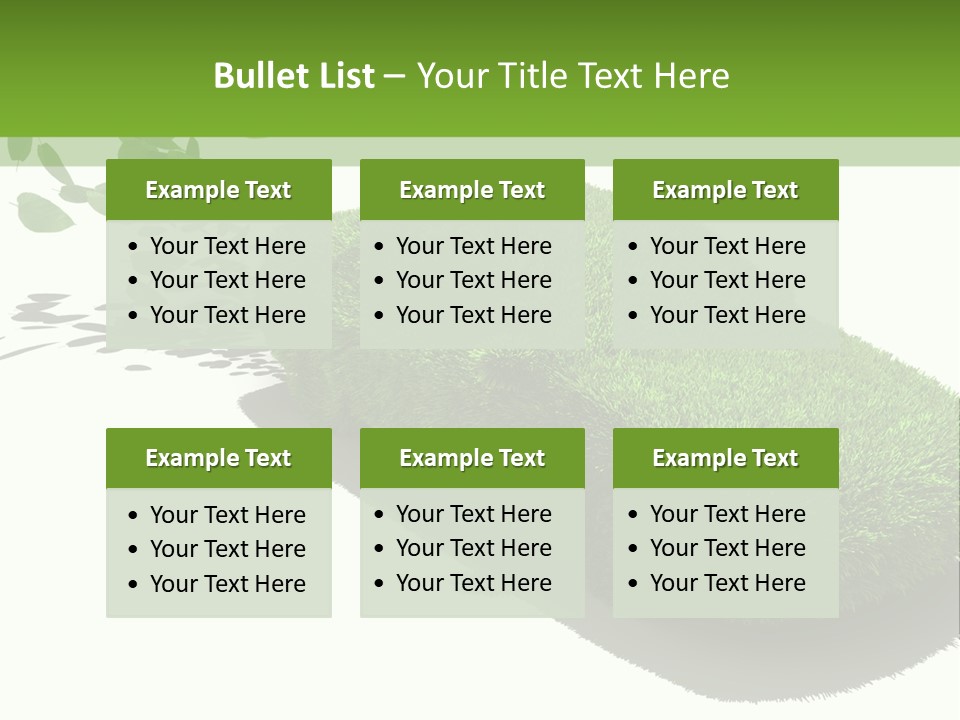 Bullet List – Your Title Text Here

Example Text
• Your Text Here
• Your Text Here
• Your Text Here

Example Text
• Your Text Here
• Your Text Here
• Your Text Here

Example Text
• Your Text Here
• Your Text Here
• Your Text Here

Example Text
• Your Text Here
• Your Text Here
• Your Text Here

Example Text
• Your Text Here
• Your Text Here
• Your Text Here

Example Text
• Your Text Here
• Your Text Here
• Your Text Here